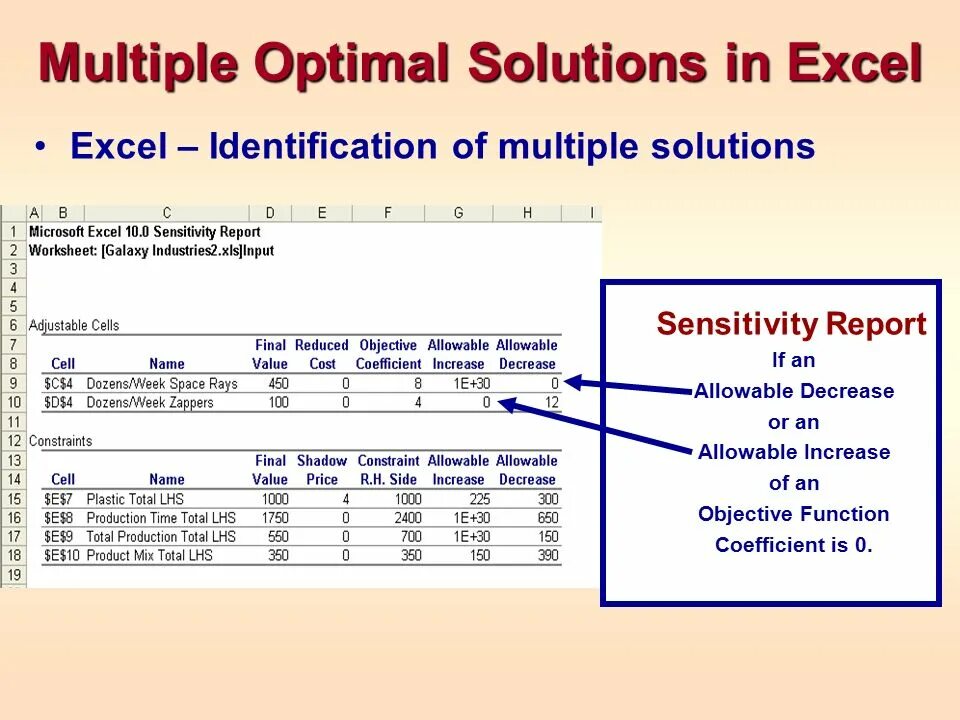 Multiple Optimal Solutions in Excel

• Excel – Identification of multiple solutions

| | A | B | C | D | E | F | G | H | I |
|---|---|---|---|---|---|---|---|---|---|
| 1 | Microsoft Excel 10.0 Sensitivity Report | | | | | | | | |
| 2 | Worksheet: [Galaxy Industries2.xls]Input | | | | | | | | |
| 3 | | | | | | | | | |
| 4 | | | | | | | | | |
| 5 | | | | | | | | | |
| 6 | Adjustable Cells | | | | | | | | |
| 7 | | | | Final | Reduced | Objective | Allowable | Allowable | |
| 8 | | Cell | Name | Value | Cost | Coefficient | Increase | Decrease | |
| 9 | | \$C\$4 | Dozens/Week Space Rays | 450 | 0 | 8 | 1E+30 | 0 | |
| 10 | | \$D\$4 | Dozens/Week Zappers | 100 | 0 | 4 | 0 | 12 | |
| 11 | | | | | | | | | |
| 12 | Constraints | | | | | | | | |
| 13 | | | | Final | Shadow | Constraint | Allowable | Allowable | |
| 14 | | Cell | Name | Value | Price | R.H. Side | Increase | Decrease | |
| 15 | | \$E\$7 | Plastic Total LHS | 1000 | 4 | 1000 | 225 | 300 | |
| 16 | | \$E\$8 | Production Time Total LHS | 1750 | 0 | 2400 | 1E+30 | 650 | |
| 17 | | \$E\$9 | Total Production Total LHS | 550 | 0 | 700 | 1E+30 | 150 | |
| 18 | | \$E\$10 | Product Mix Total LHS | 350 | 0 | 350 | 150 | 390 | |
| 19 | | | | | | | | | |

Sensitivity Report
If an
Allowable Decrease
or an
Allowable Increase
of an
Objective Function
Coefficient is 0.